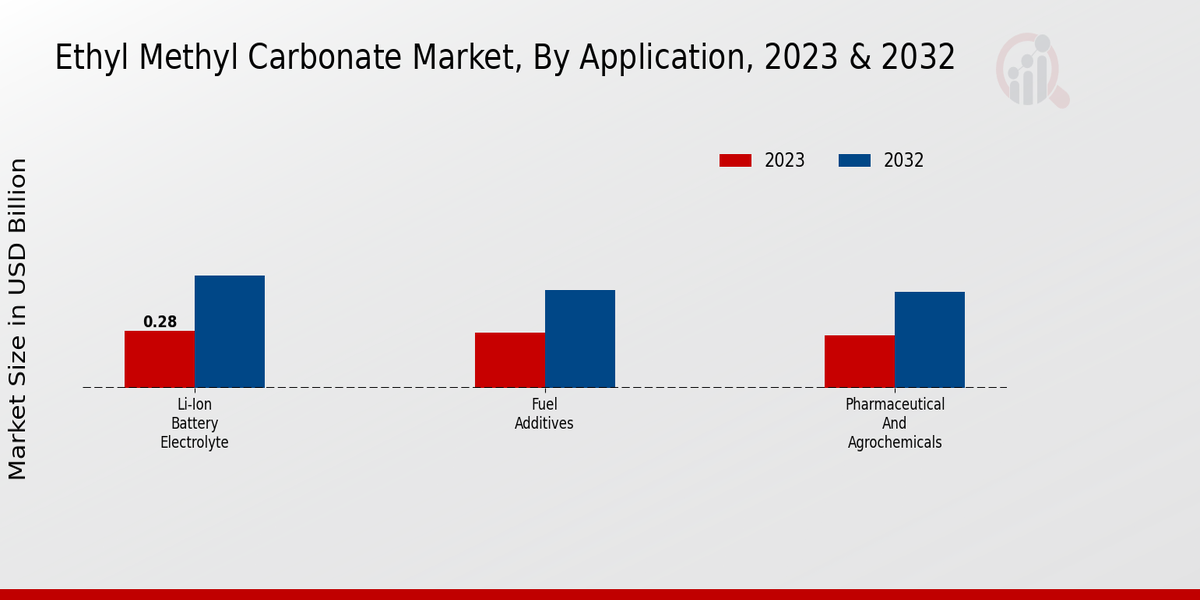 Ethyl Methyl Carbonate Market, By Application, 2023 & 2032

2023
2032

Market Size in USD Billion

0.28

Li-Ion Battery Electrolyte

Fuel Additives

Pharmaceutical And Agrochemicals